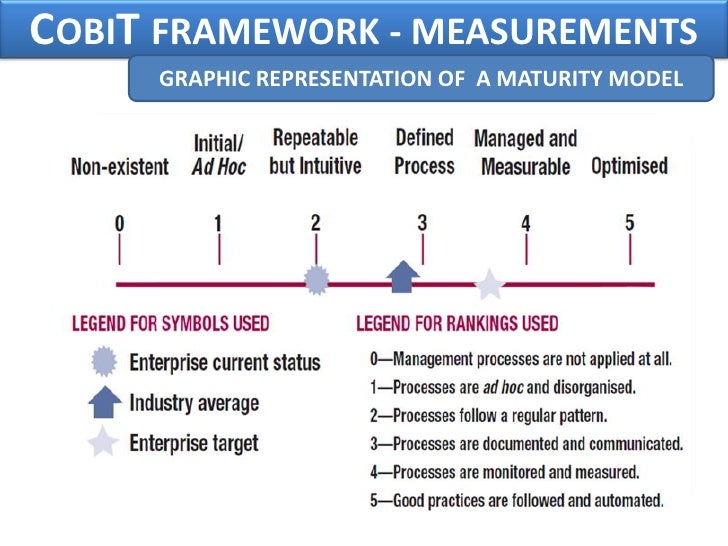 COBIT FRAMEWORK - MEASUREMENTS

GRAPHIC REPRESENTATION OF A MATURITY MODEL

Non-existent
Initial/ Ad Hoc
Repeatable but Intuitive
Defined Process
Managed and Measurable
Optimised

0
1
2
3
4
5

LEGEND FOR SYMBOLS USED

Enterprise current status
Industry average
Enterprise target

LEGEND FOR RANKINGS USED

0—Management processes are not applied at all.
1—Processes are ad hoc and disorganised.
2—Processes follow a regular pattern.
3—Processes are documented and communicated.
4—Processes are monitored and measured.
5—Good practices are followed and automated.